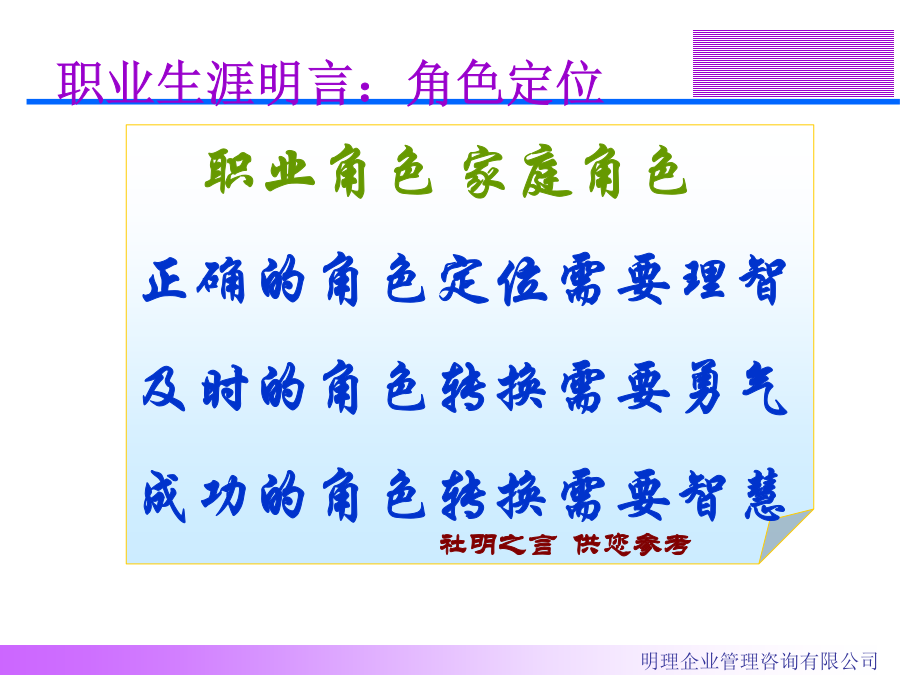 职业生涯明言：角色定位

职业角色 家庭角色

正确的角色定位需要理智

及时的角色转换需要勇气

成功的角色转换需要智慧

社明之言 供您参考

明理企业管理咨询有限公司